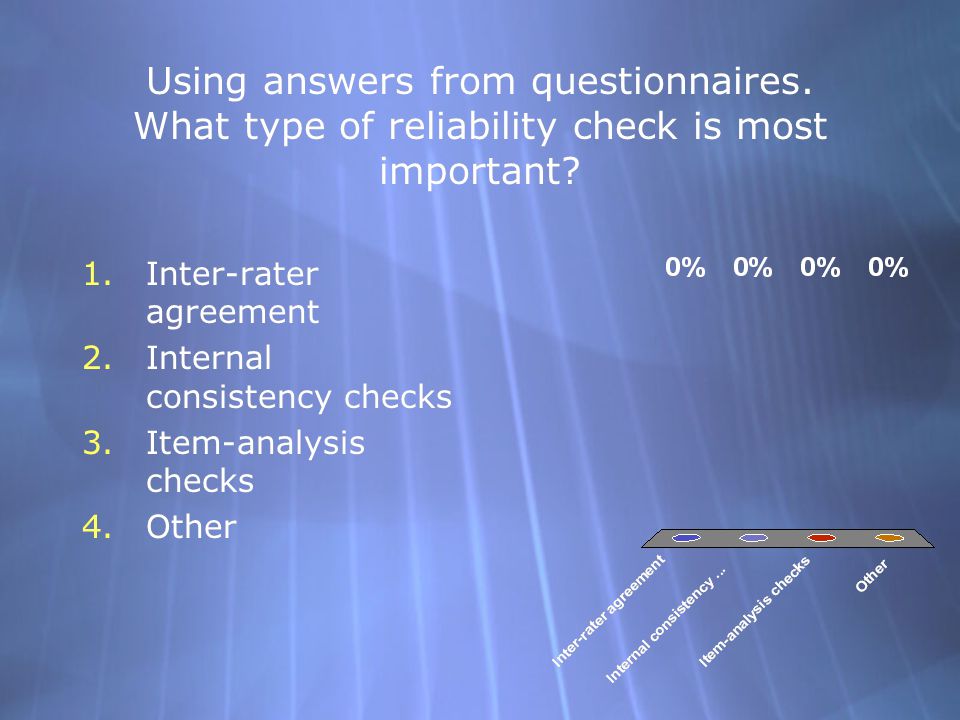 Using answers from questionnaires. What type of reliability check is most important?

1. Inter-rater agreement
2. Internal consistency checks
3. Item-analysis checks
4. Other

0% 0% 0% 0%

Inter-rater agreement
Internal consistency ...
Item-analysis checks
Other